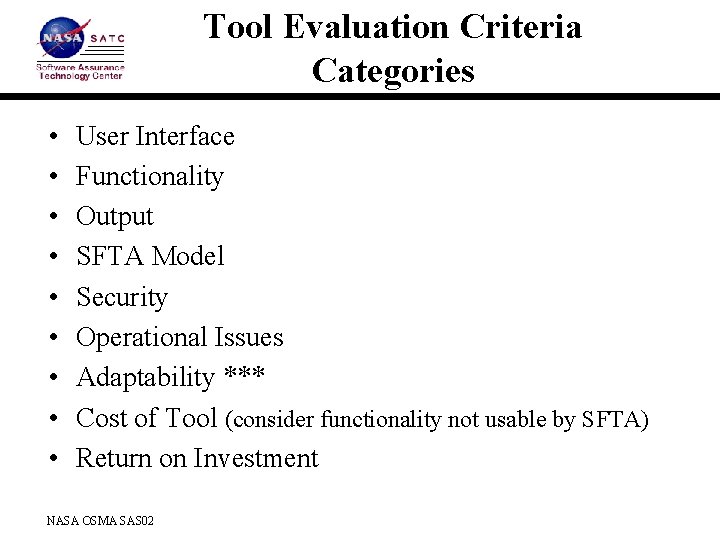 NASA SATC
Software Assurance Technology Center

Tool Evaluation Criteria Categories

• User Interface
• Functionality
• Output
• SFTA Model
• Security
• Operational Issues
• Adaptability ***
• Cost of Tool (consider functionality not usable by SFTA)
• Return on Investment

NASA OSMA SAS02